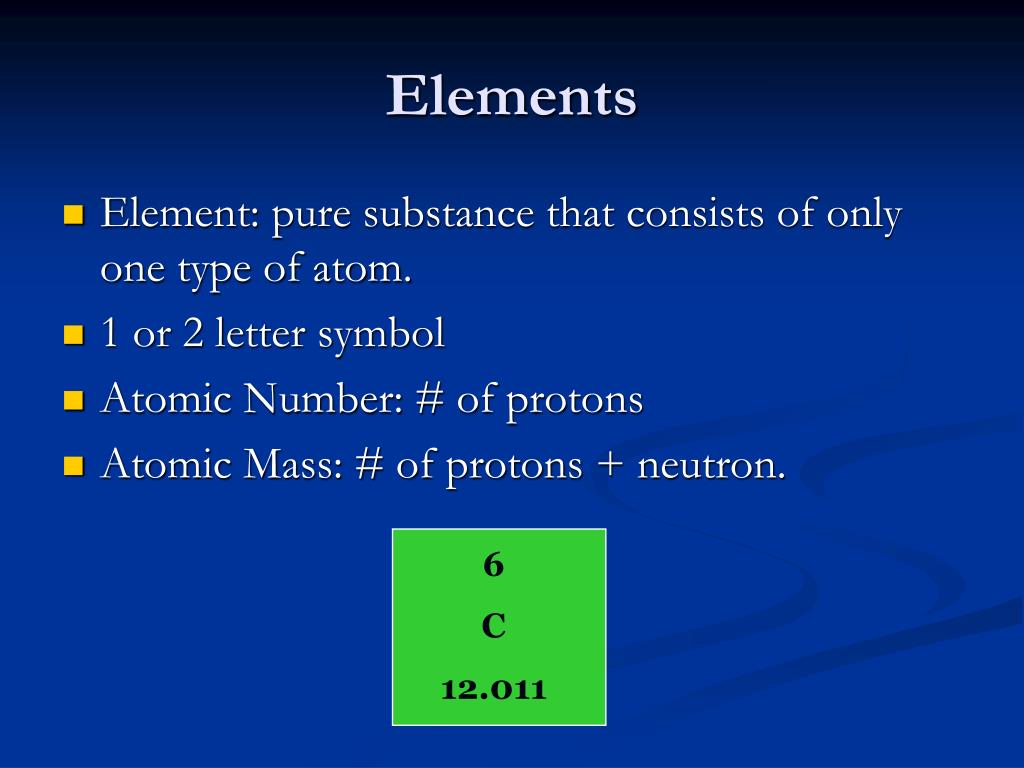 Elements

Element: pure substance that consists of only one type of atom.

1 or 2 letter symbol

Atomic Number: # of protons

Atomic Mass: # of protons + neutron.

6

C

12.011